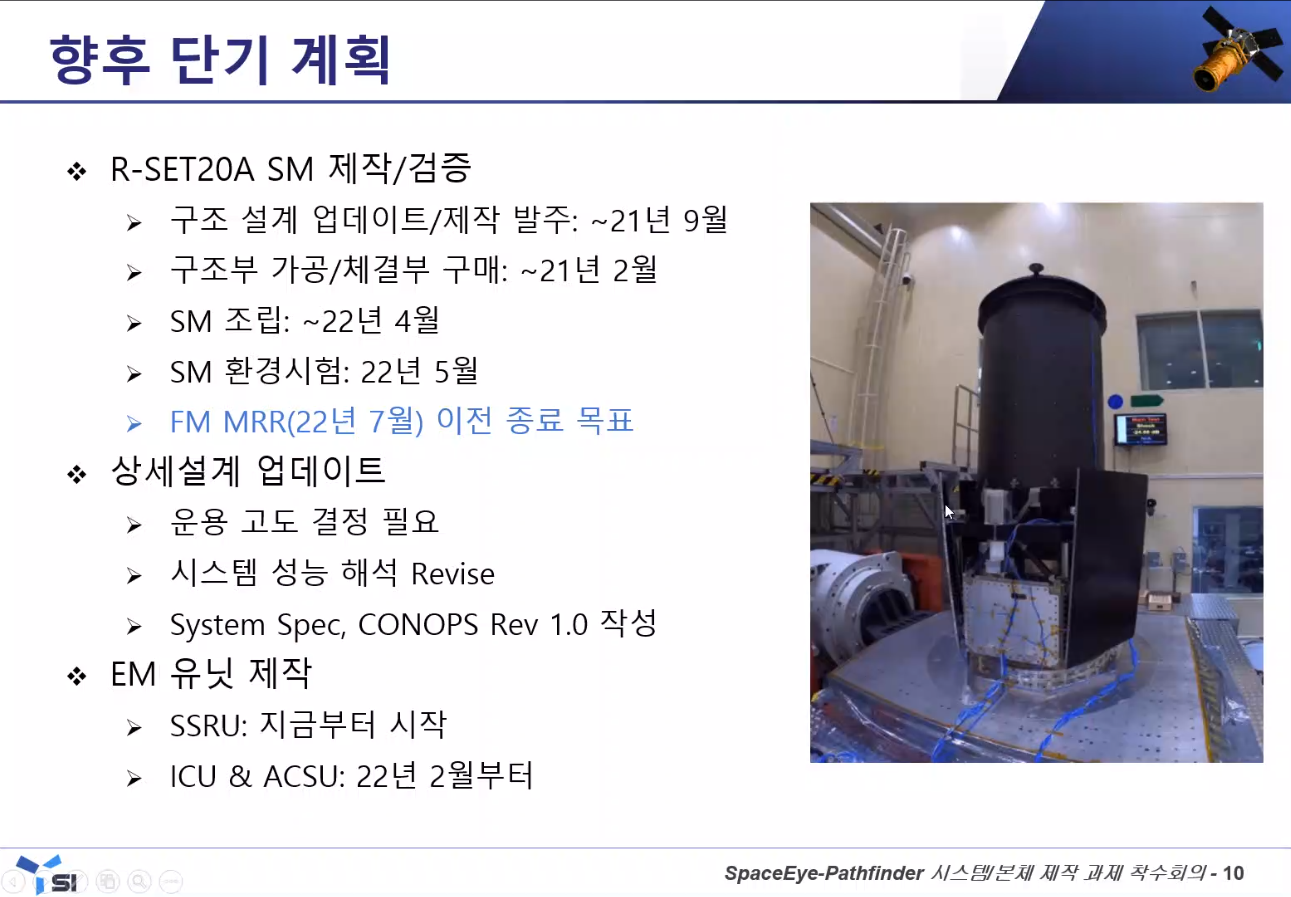 향후 단기 계획

❖ R-SET20A SM 제작/검증
➢ 구조 설계 업데이트/제작 발주: ~21년 9월
➢ 구조부 가공/체결부 구매: ~21년 2월
➢ SM 조립: ~22년 4월
➢ SM 환경시험: 22년 5월
➢ FM MRR(22년 7월) 이전 종료 목표

❖ 상세설계 업데이트
➢ 운용 고도 결정 필요
➢ 시스템 성능 해석 Revise
➢ System Spec, CONOPS Rev 1.0 작성

❖ EM 유닛 제작
➢ SSRU: 지금부터 시작
➢ ICU & ACSU: 22년 2월부터

SI

SpaceEye-Pathfinder 시스템/본체 제작 과제 착수회의 - 10